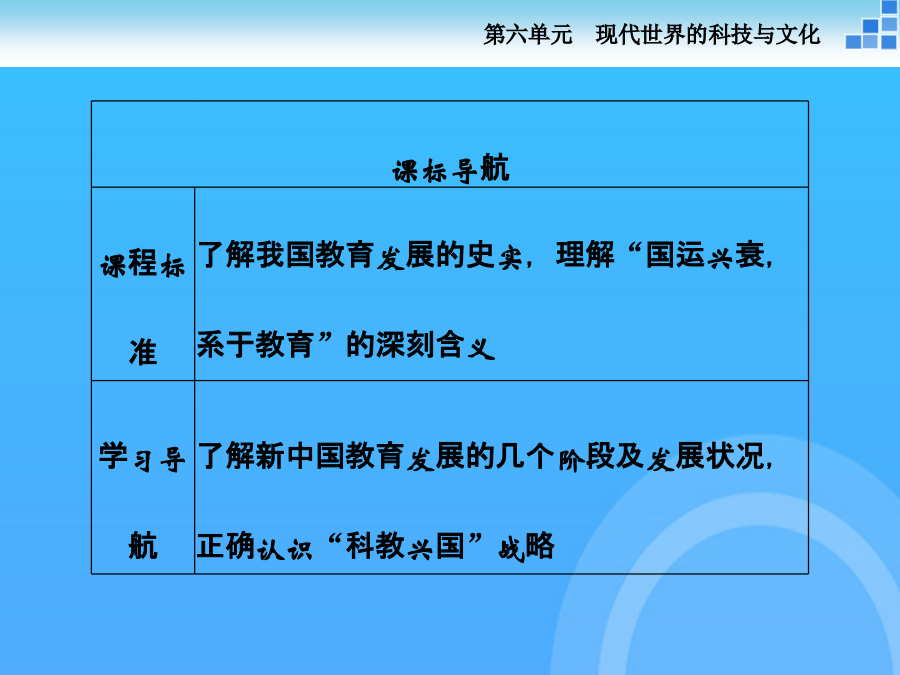 第六单元　现代世界的科技与文化

| 课标导航 | |
|---|---|
| 课程标准 | 了解我国教育发展的史实，理解“国运兴衰，系于教育”的深刻含义 |
| 学习导航 | 了解新中国教育发展的几个阶段及发展状况，正确认识“科教兴国”战略 |